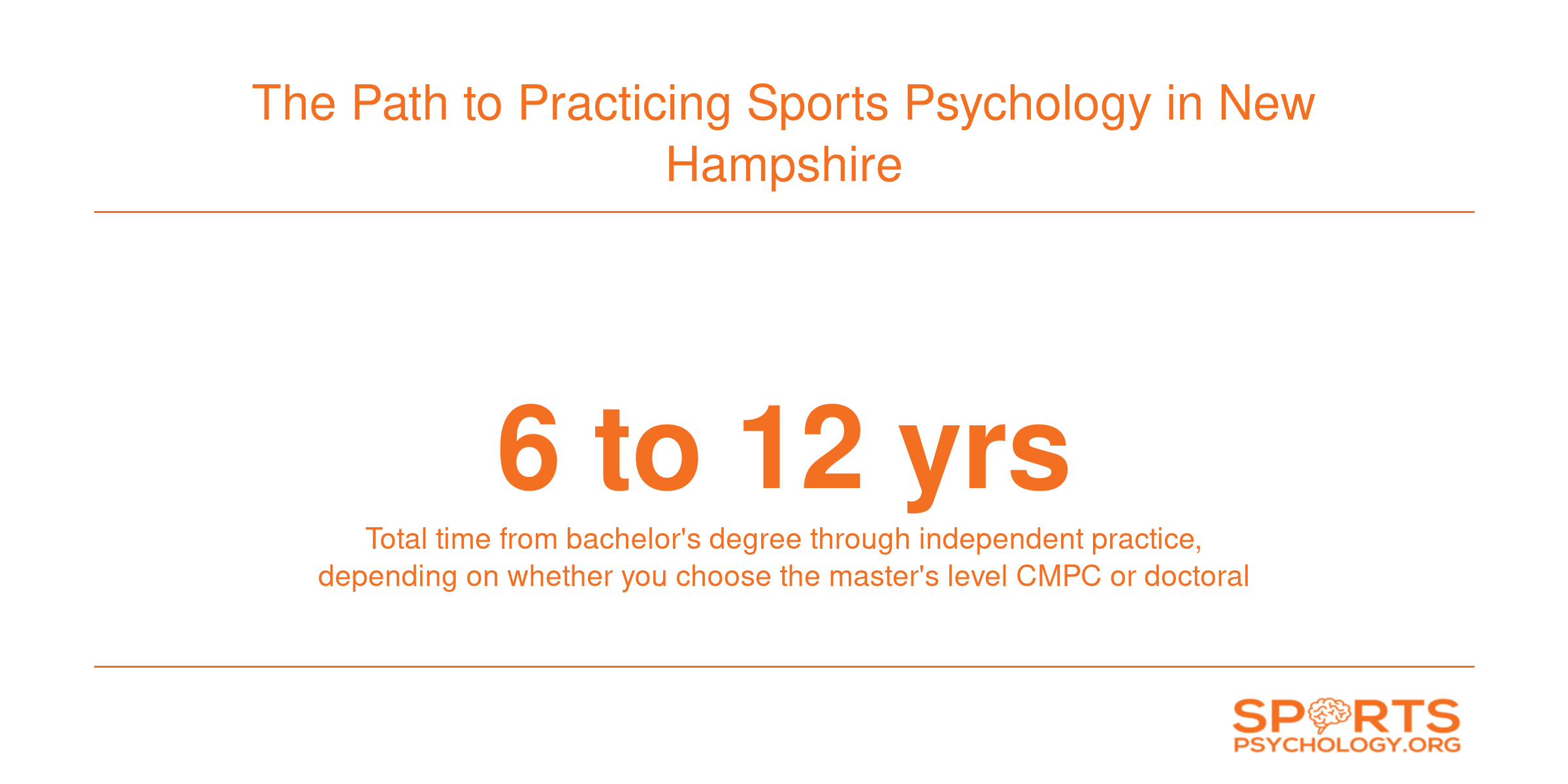 The Path to Practicing Sports Psychology in New Hampshire

6 to 12 yrs

Total time from bachelor's degree through independent practice, depending on whether you choose the master's level CMPC or doctoral

SPORTS
PSYCHOLOGY.ORG